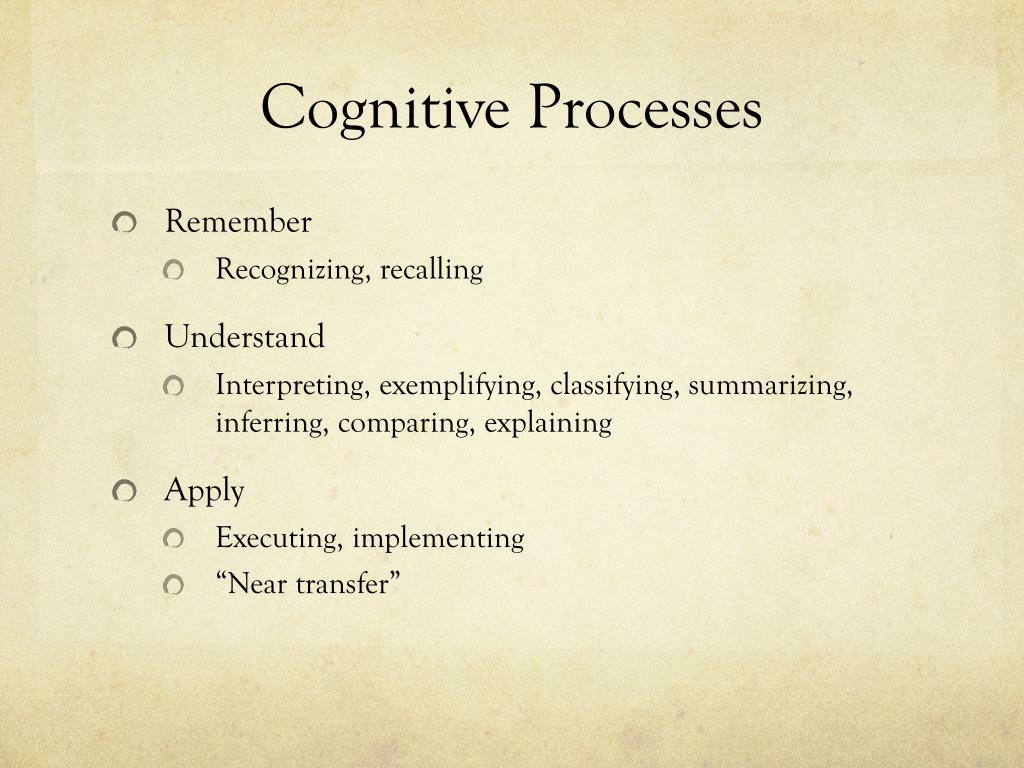 Cognitive Processes

Remember
Recognizing, recalling

Understand
Interpreting, exemplifying, classifying, summarizing, inferring, comparing, explaining

Apply
Executing, implementing
“Near transfer”